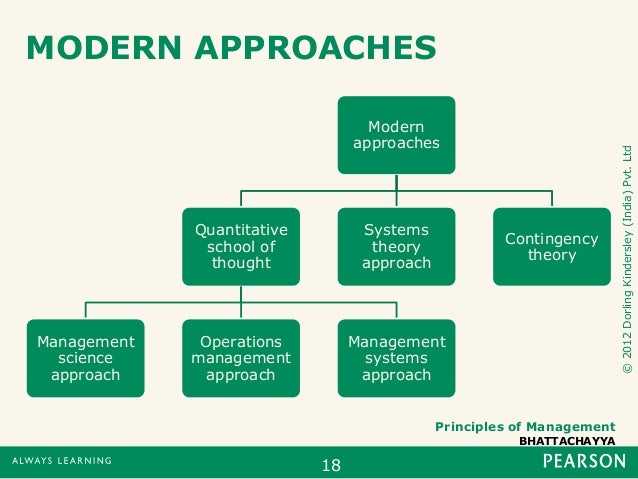 MODERN APPROACHES

Modern approaches

Quantitative school of thought

Systems theory approach

Contingency theory

Management science approach

Operations management approach

Management systems approach

© 2012 Dorling Kindersley (India) Pvt. Ltd

Principles of Management
BHATTACHAYYA

ALWAYS LEARNING

18

PEARSON